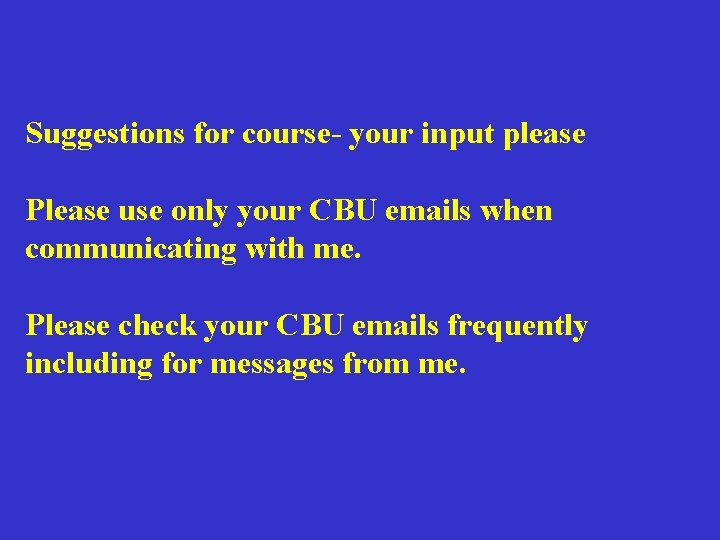 Suggestions for course- your input please

Please use only your CBU emails when communicating with me.

Please check your CBU emails frequently including for messages from me.